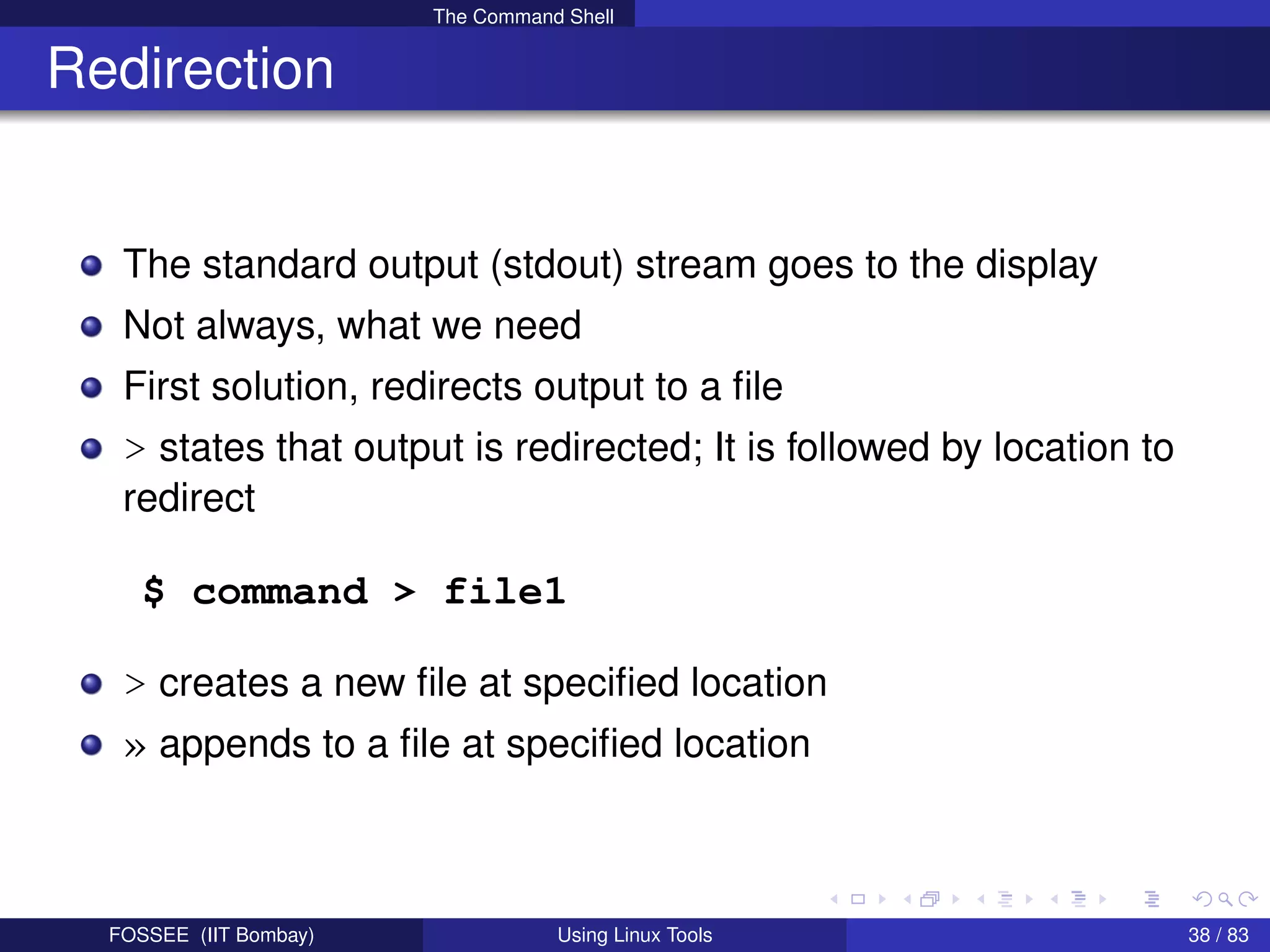 The Command Shell

Redirection

The standard output (stdout) stream goes to the display

Not always, what we need

First solution, redirects output to a file

> states that output is redirected; It is followed by location to redirect

$ command > file1

> creates a new file at specified location

» appends to a file at specified location

FOSSEE (IIT Bombay) Using Linux Tools 38 / 83